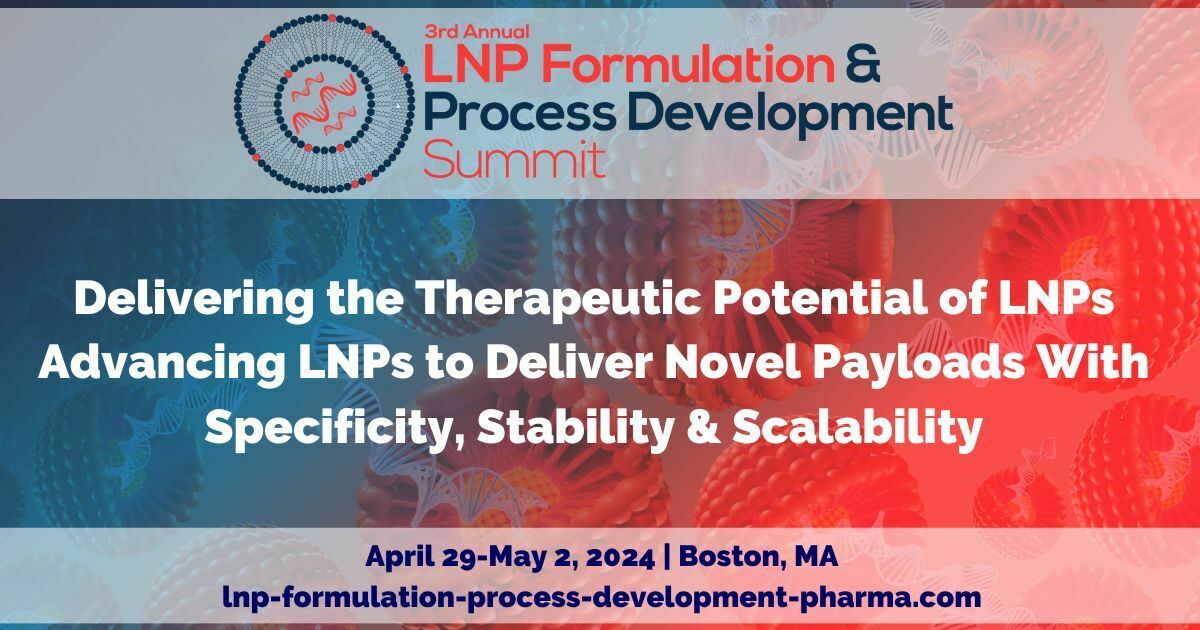 3rd Annual
LNP Formulation &
Process Development
Summit

Delivering the Therapeutic Potential of LNPs
Advancing LNPs to Deliver Novel Payloads With Specificity, Stability & Scalability

April 29-May 2, 2024 | Boston, MA
lnp-formulation-process-development-pharma.com